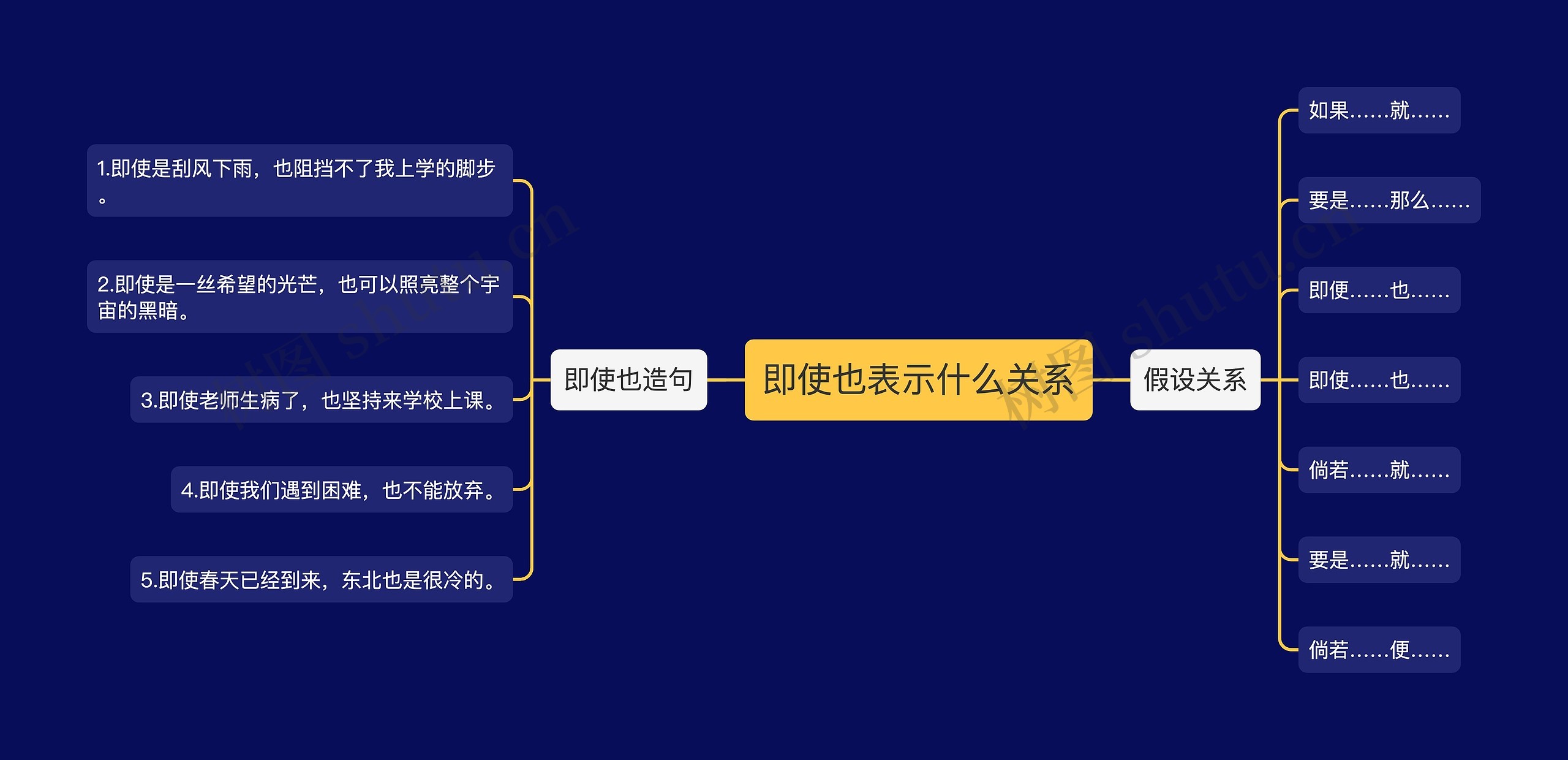 即使也表示什么关系

即使也造句

1.即使是刮风下雨，也阻挡不了我上学的脚步。

2.即使是一丝希望的光芒，也可以照亮整个宇宙的黑暗。

3.即使老师生病了，也坚持来学校上课。

4.即使我们遇到困难，也不能放弃。

5.即使春天已经到来，东北也是很冷的。

假设关系

如果……就……

要是……那么……

即便……也……

即使……也……

倘若……就……

要是……就……

倘若……便……

树图 shutu.cn

树图 shutu.cn